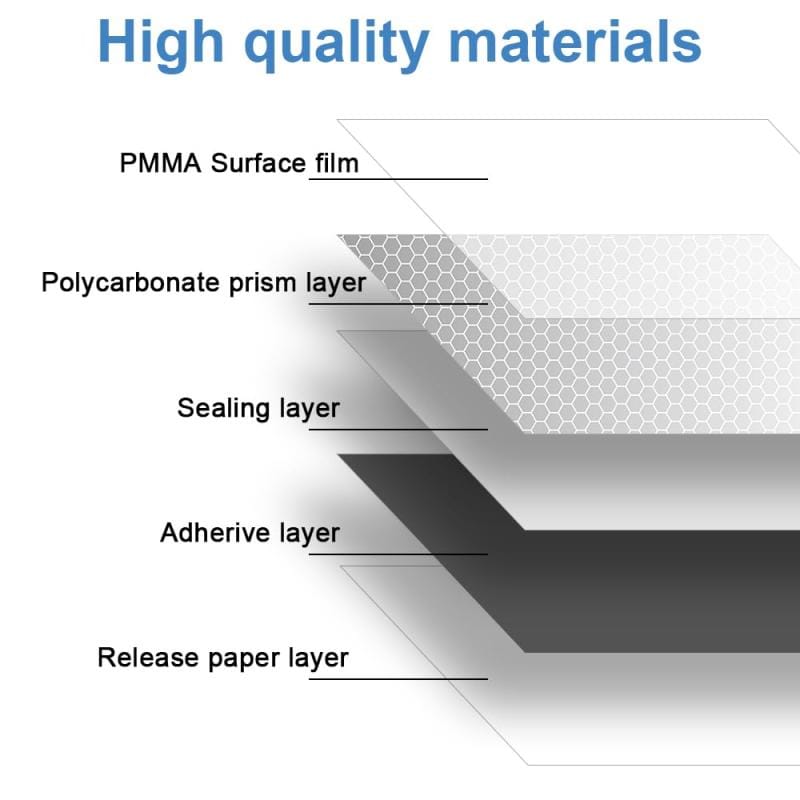 High quality materials

PMMA Surface film

Polycarbonate prism layer

Sealing layer

Adherive layer

Release paper layer